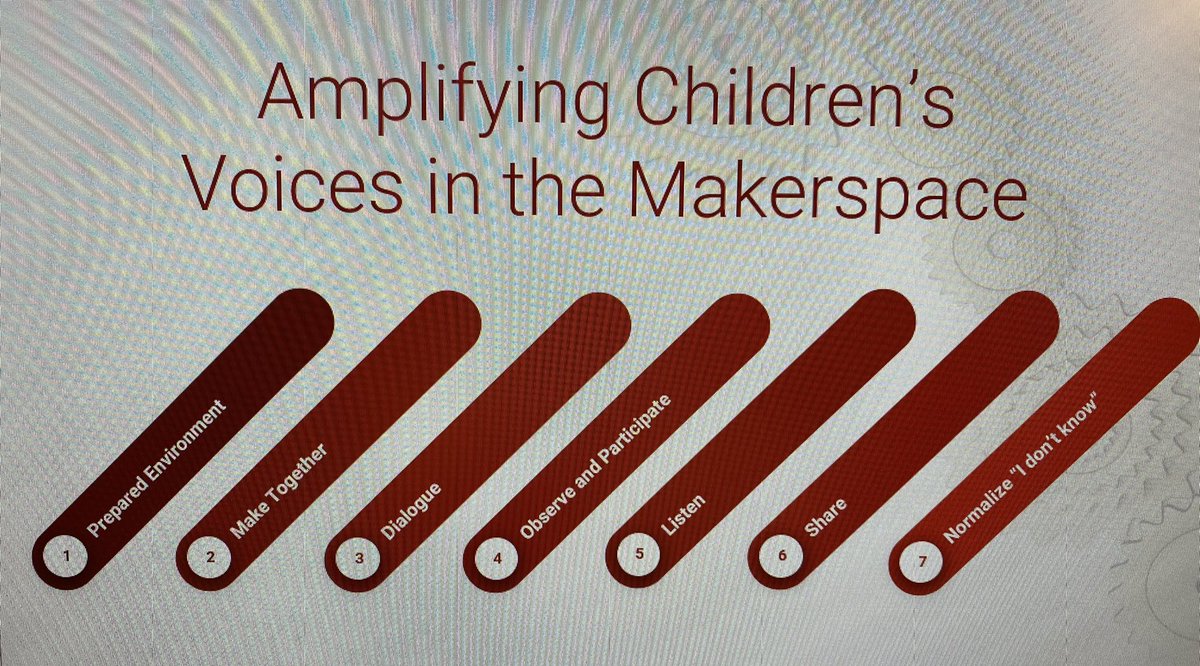 Amplifying Children's Voices in the Makerspace

1 Prepared Environment

2 Make Together

3 Dialogue

4 Observe and Participate

5 Listen

6 Share

7 Normalize "I don't know"